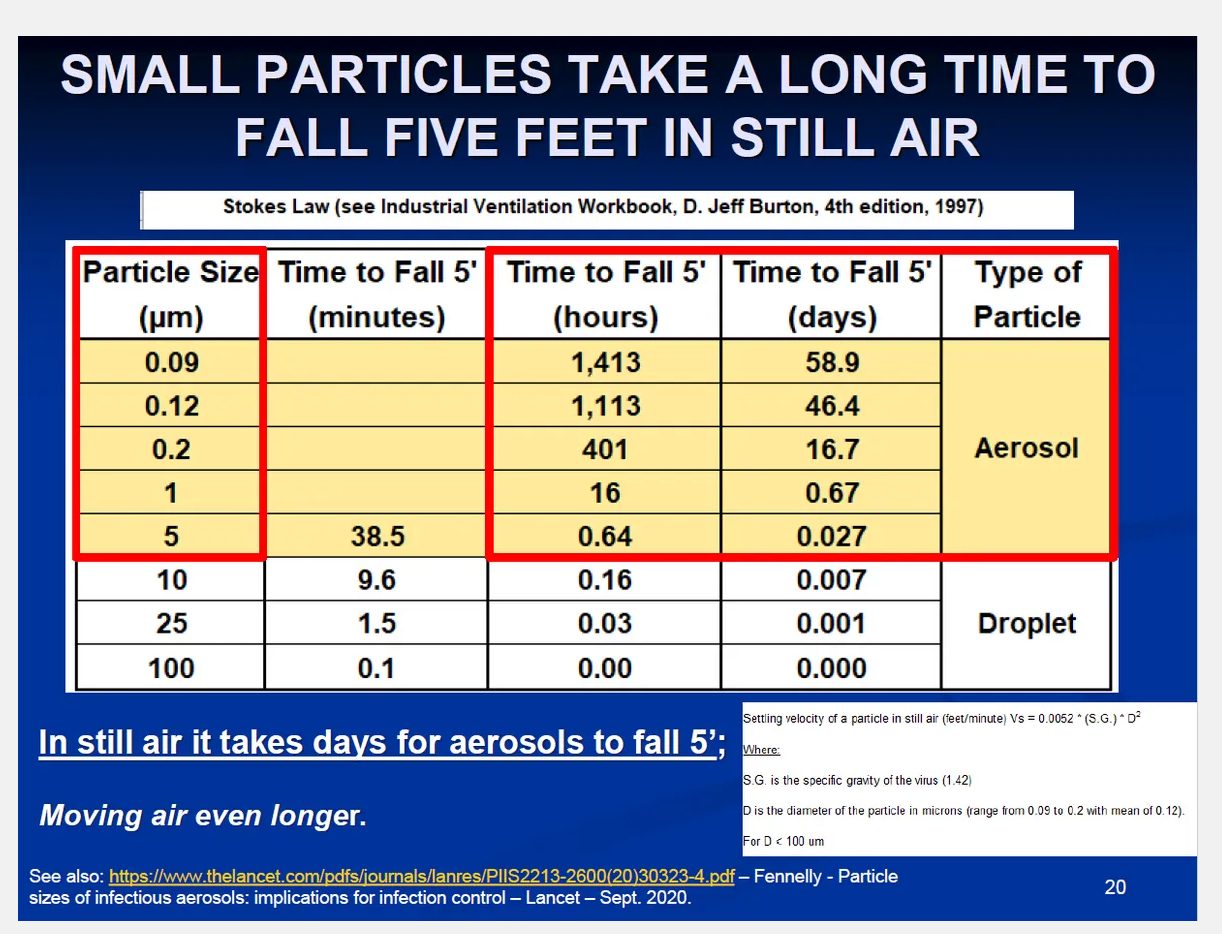 SMALL PARTICLES TAKE A LONG TIME TO FALL FIVE FEET IN STILL AIR

Stokes Law (see Industrial Ventilation Workbook, D. Jeff Burton, 4th edition, 1997)

| Particle Size (µm) | Time to Fall 5' (minutes) | Time to Fall 5' (hours) | Time to Fall 5' (days) | Type of Particle |
|---|---|---|---|---|
| 0.09 | | 1,413 | 58.9 | Aerosol |
| 0.12 | | 1,113 | 46.4 | |
| 0.2 | | 401 | 16.7 | |
| 1 | | 16 | 0.67 | |
| 5 | 38.5 | 0.64 | 0.027 | |
| 10 | 9.6 | 0.16 | 0.007 | Droplet |
| 25 | 1.5 | 0.03 | 0.001 | |
| 100 | 0.1 | 0.00 | 0.000 | |

In still air it takes days for aerosols to fall 5';

Moving air even longer.

Settling velocity of a particle in still air (feet/minute) Vs = 0.0052 * (S.G.) * $D^2$

Where:

S.G. is the specific gravity of the virus (1.42)

D is the diameter of the particle in microns (range from 0.09 to 0.2 with mean of 0.12).

For D < 100 um

See also: https://www.thelancet.com/pdfs/journals/lanres/PIIS2213-2600(20)30323-4.pdf – Fennelly - Particle sizes of infectious aerosols: implications for infection control – Lancet – Sept. 2020.

20